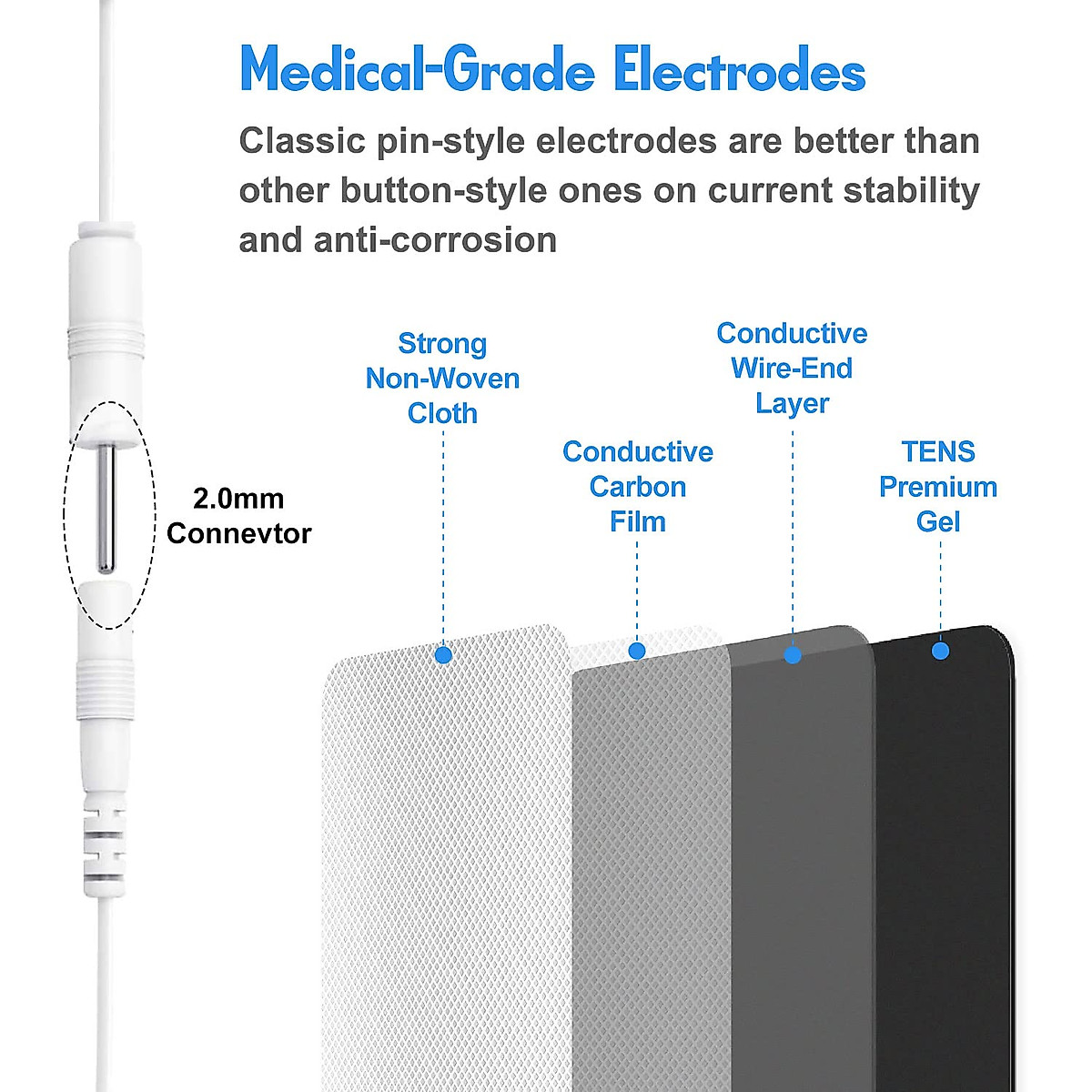 Medical-Grade Electrodes

Classic pin-style electrodes are better than other button-style ones on current stability and anti-corrosion

2.0mm Connevtor

Strong Non-Woven Cloth

Conductive Carbon Film

Conductive Wire-End Layer

TENS Premium Gel